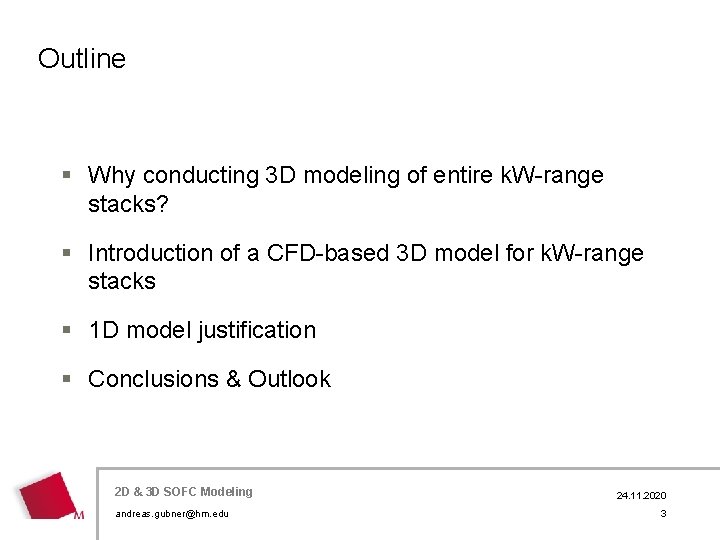 Outline

▪ Why conducting 3D modeling of entire kW-range stacks?

▪ Introduction of a CFD-based 3D model for kW-range stacks

▪ 1D model justification

▪ Conclusions & Outlook

M

2D & 3D SOFC Modeling

andreas.gubner@hm.edu

24.11.2020

3